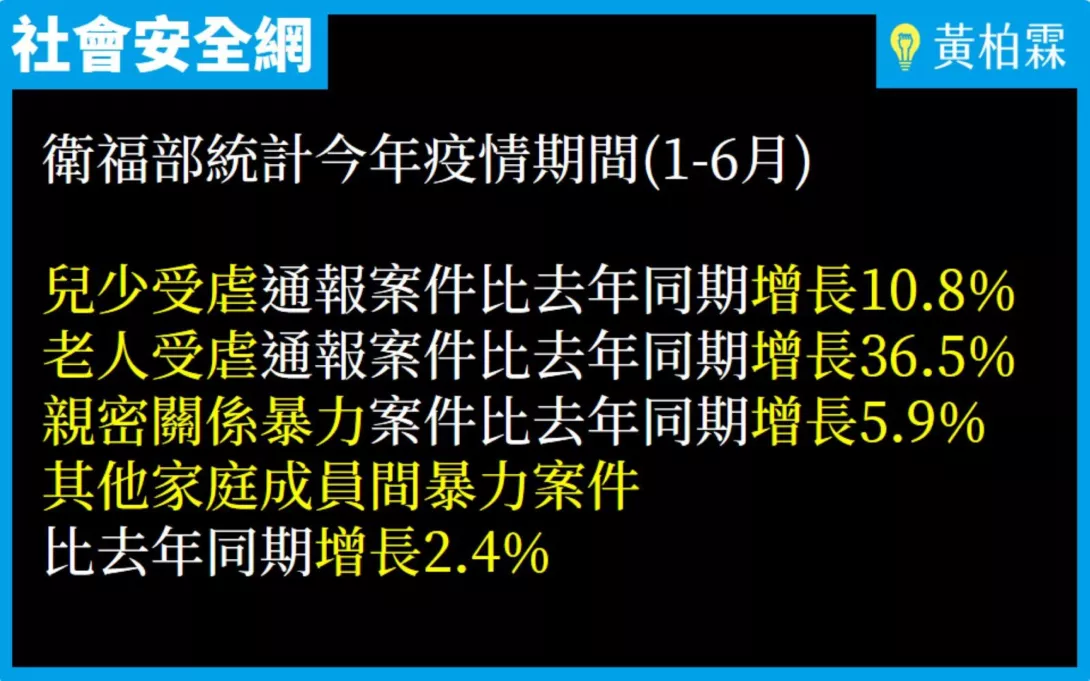 社會安全網

黃柏霖

衛福部統計今年疫情期間(1-6月)

兒少受虐通報案件比去年同期增長10.8%
老人受虐通報案件比去年同期增長36.5%
親密關係暴力案件比去年同期增長5.9%
其他家庭成員間暴力案件
比去年同期增長2.4%